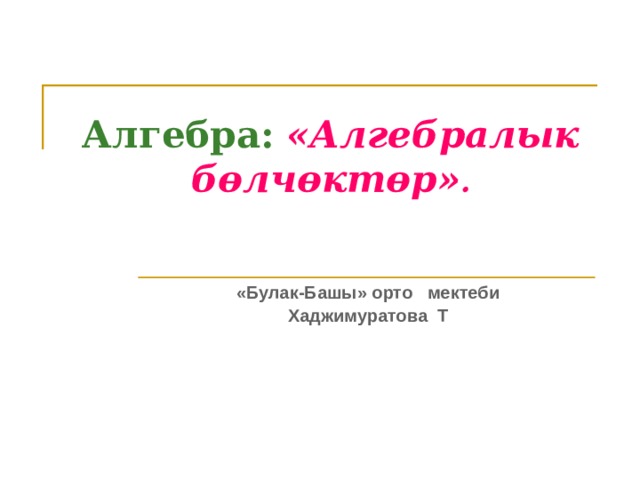 Алгебра: «Алгебралык бөлчөктөр».

«Булак-Башы» орто мектеби
Хаджимуратова Т